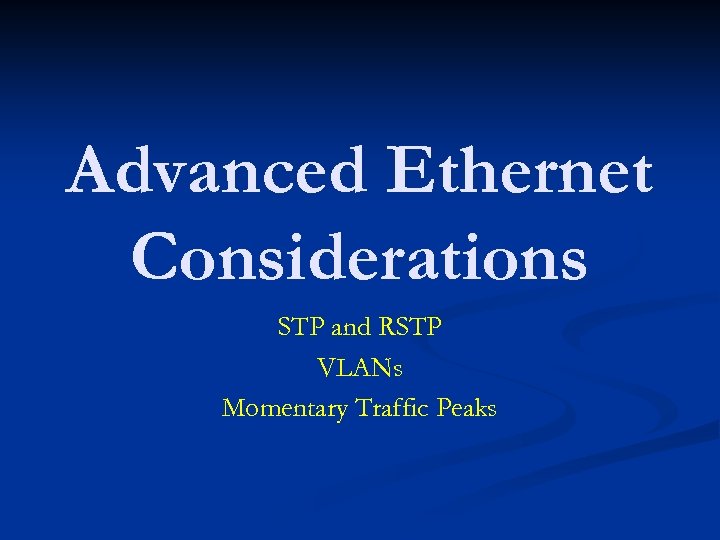 Advanced Ethernet Considerations

STP and RSTP

VLANs

Momentary Traffic Peaks